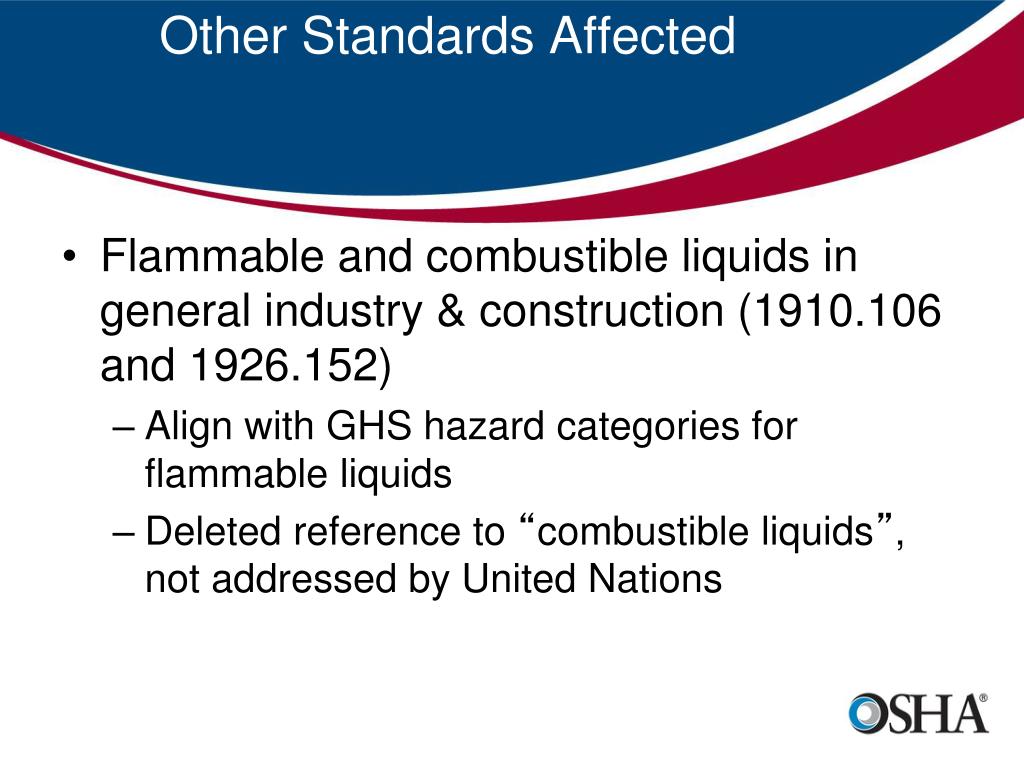 Other Standards Affected

• Flammable and combustible liquids in general industry & construction (1910.106 and 1926.152)

– Align with GHS hazard categories for flammable liquids

– Deleted reference to “combustible liquids”, not addressed by United Nations

OSHA®